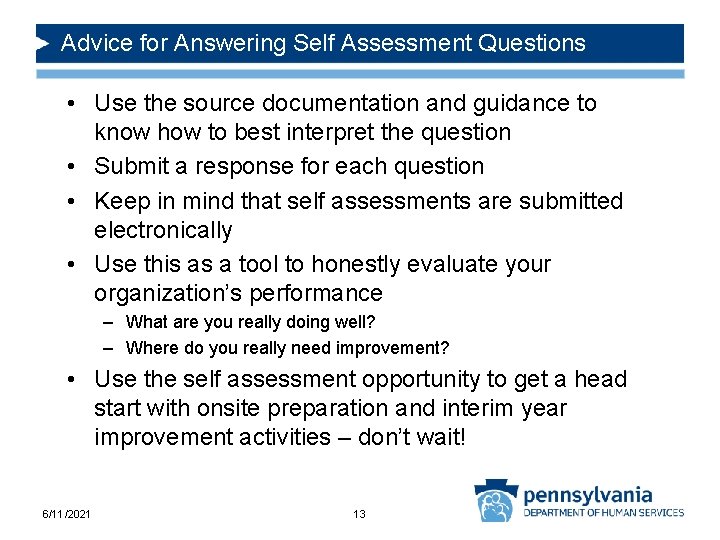 Advice for Answering Self Assessment Questions

• Use the source documentation and guidance to know how to best interpret the question
• Submit a response for each question
• Keep in mind that self assessments are submitted electronically
• Use this as a tool to honestly evaluate your organization's performance
– What are you really doing well?
– Where do you really need improvement?
• Use the self assessment opportunity to get a head start with onsite preparation and interim year improvement activities – don't wait!

6/11/2021

13

pennsylvania
DEPARTMENT OF HUMAN SERVICES